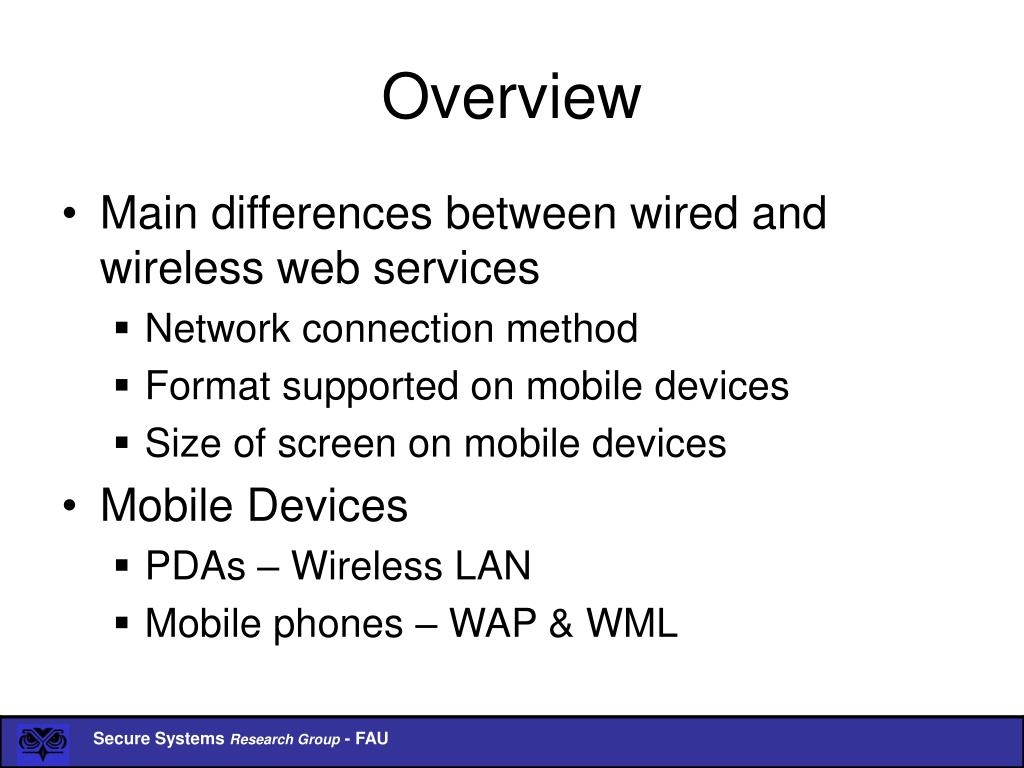 Overview

• Main differences between wired and wireless web services
  ▪ Network connection method
  ▪ Format supported on mobile devices
  ▪ Size of screen on mobile devices
• Mobile Devices
  ▪ PDAs – Wireless LAN
  ▪ Mobile phones – WAP & WML

Secure Systems Research Group - FAU